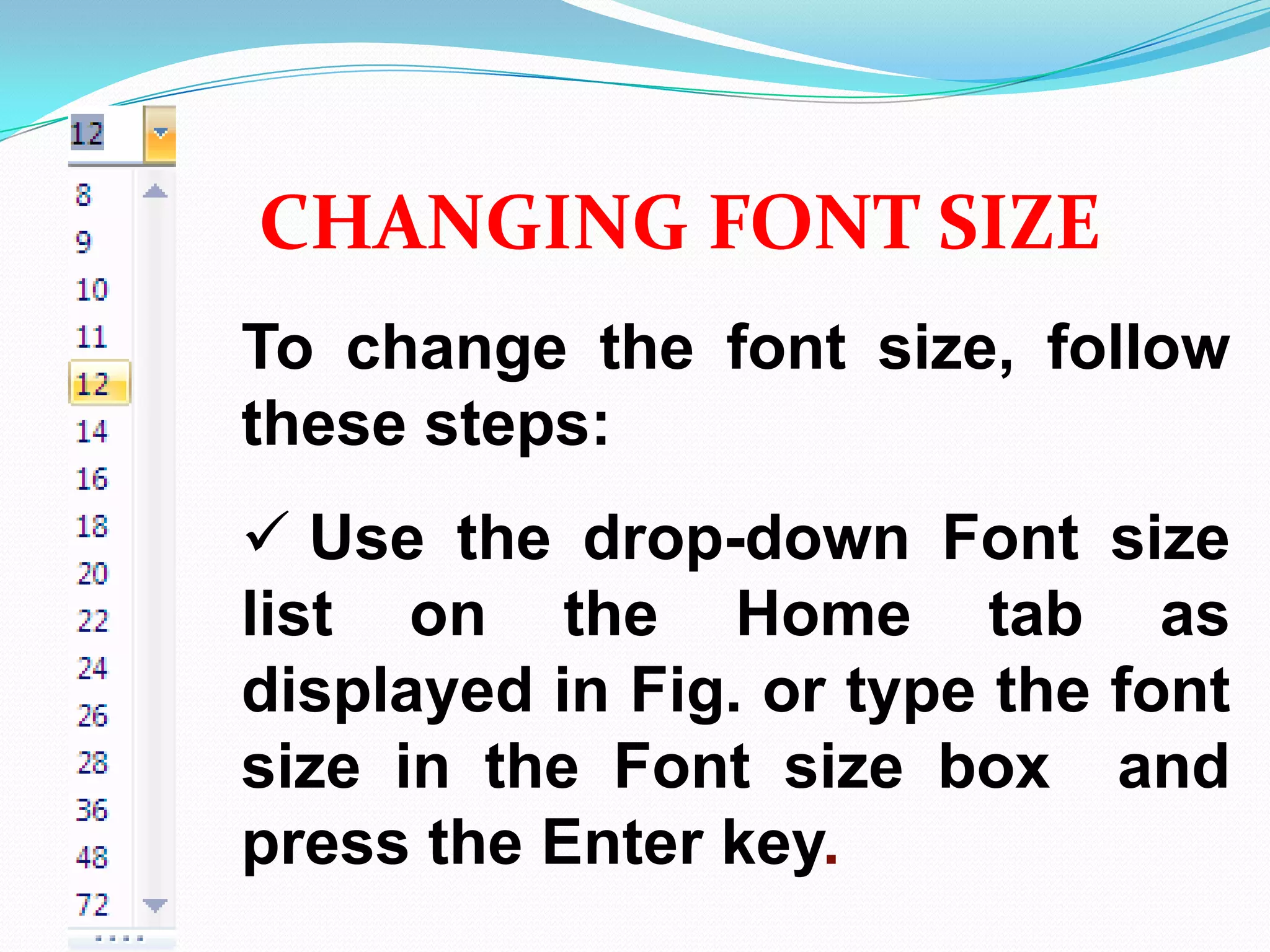 12

8
9
10
11
12
14
16
18
20
22
24
26
28
36
48
72

CHANGING FONT SIZE

To change the font size, follow these steps:

✓ Use the drop-down Font size list on the Home tab as displayed in Fig. or type the font size in the Font size box and press the Enter key.